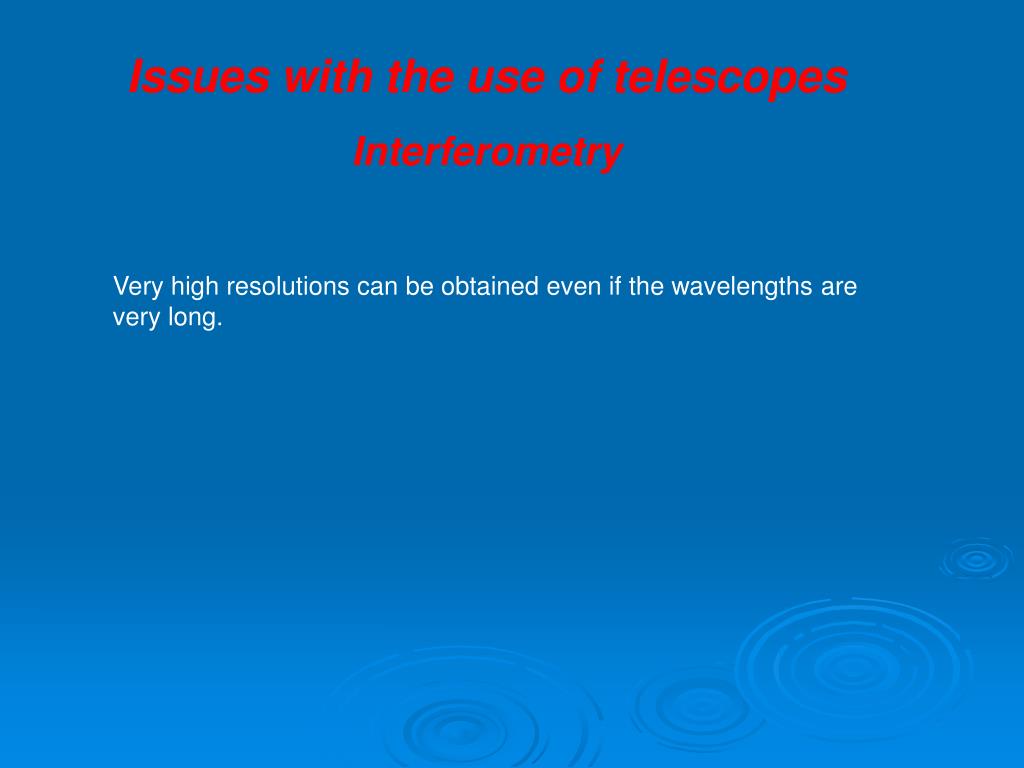 Issues with the use of telescopes

Interferometry

Very high resolutions can be obtained even if the wavelengths are very long.